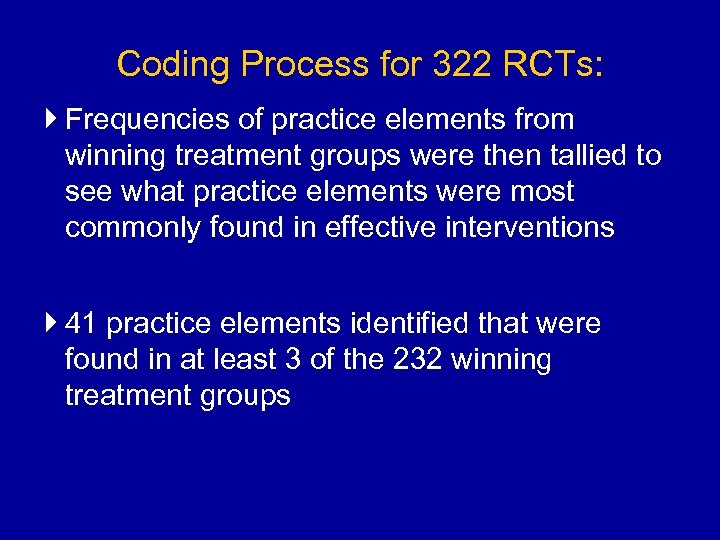 Coding Process for 322 RCTs:

Frequencies of practice elements from winning treatment groups were then tallied to see what practice elements were most commonly found in effective interventions

41 practice elements identified that were found in at least 3 of the 232 winning treatment groups